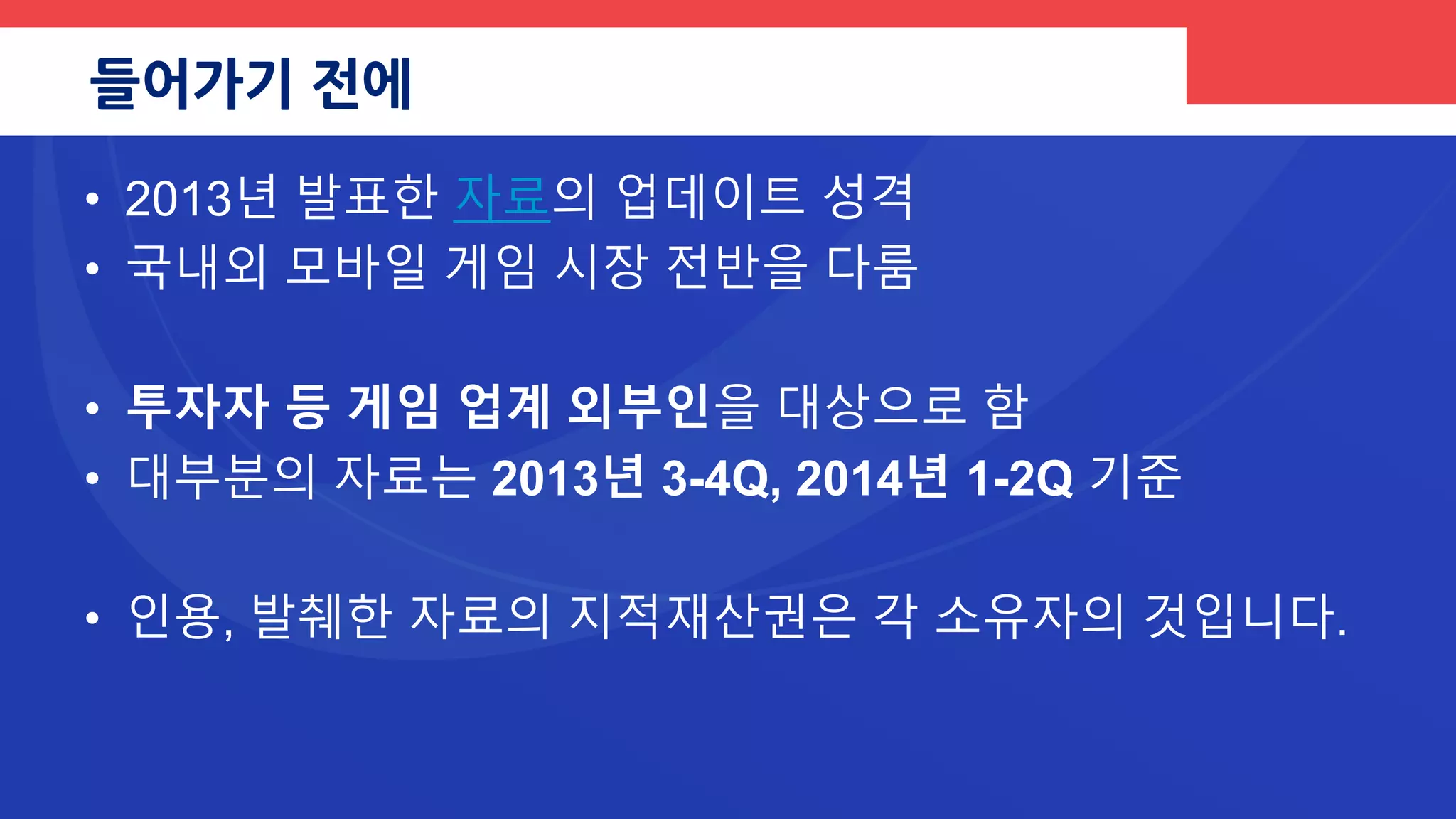 들어가기 전에

• 2013년 발표한 자료의 업데이트 성격
• 국내외 모바일 게임 시장 전반을 다룸

• 투자자 등 게임 업계 외부인을 대상으로 함
• 대부분의 자료는 2013년 3-4Q, 2014년 1-2Q 기준

• 인용, 발췌한 자료의 지적재산권은 각 소유자의 것입니다.